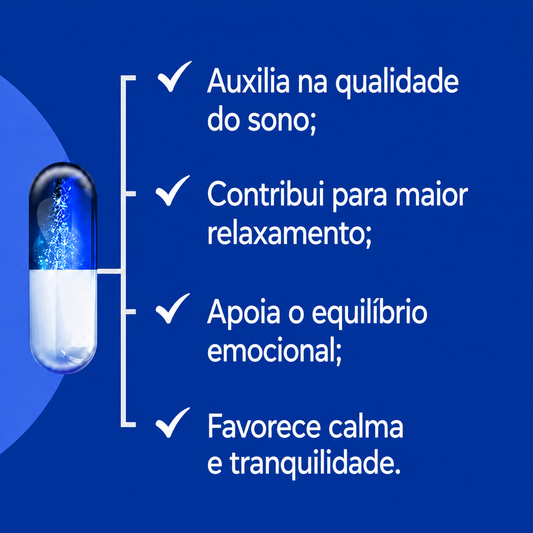 ✓ Auxilia na qualidade do sono;

✓ Contribui para maior relaxamento;

✓ Apoia o equilíbrio emocional;

✓ Favorece calma e tranquilidade.